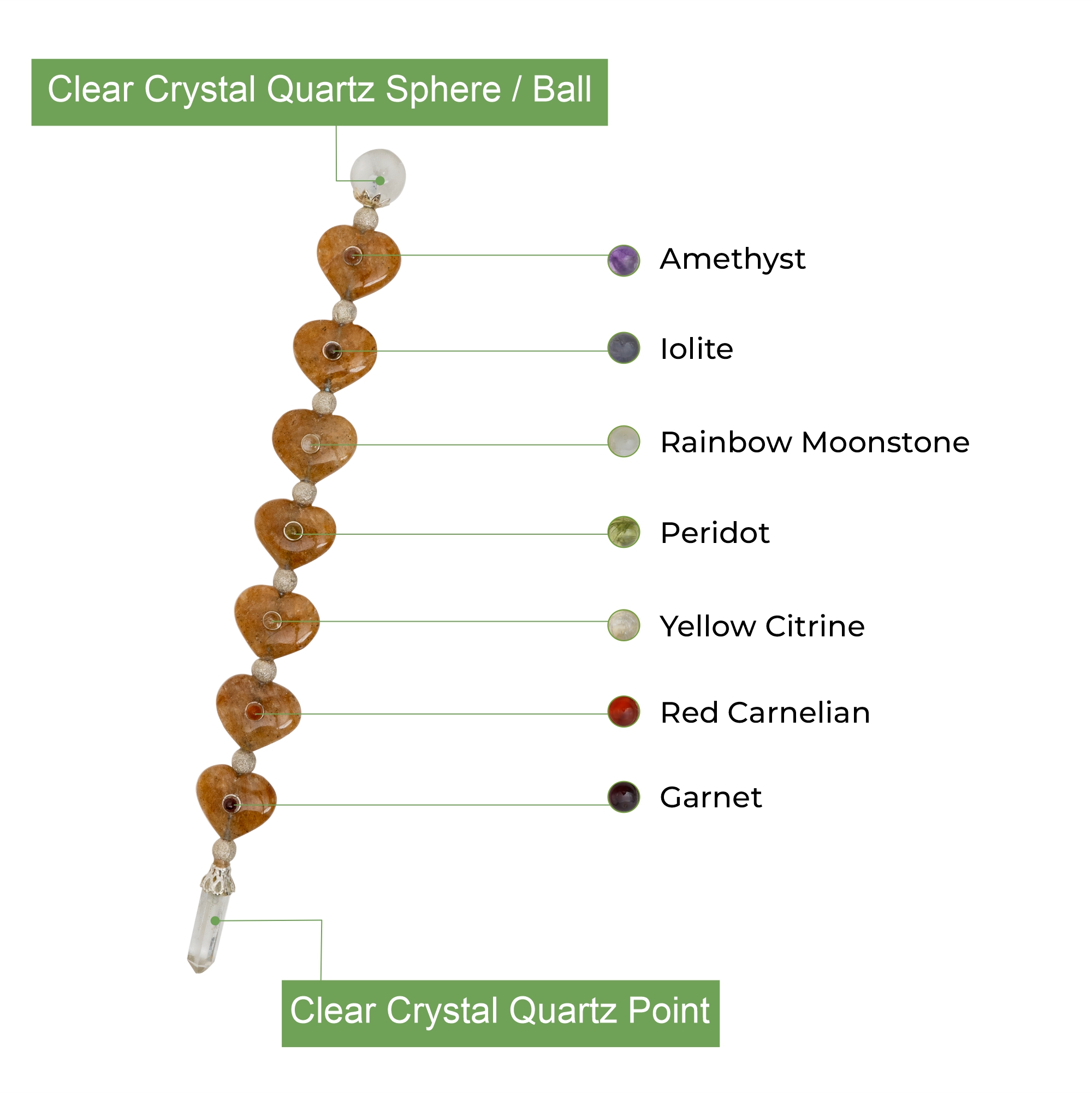 Clear Crystal Quartz Sphere / Ball

Amethyst

Iolite

Rainbow Moonstone

Peridot

Yellow Citrine

Red Carnelian

Garnet

Clear Crystal Quartz Point